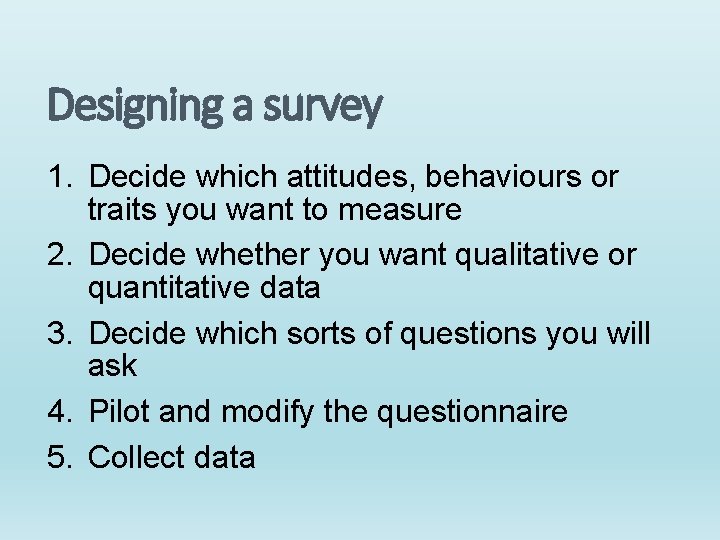 Designing a survey

1. Decide which attitudes, behaviours or traits you want to measure
2. Decide whether you want qualitative or quantitative data
3. Decide which sorts of questions you will ask
4. Pilot and modify the questionnaire
5. Collect data